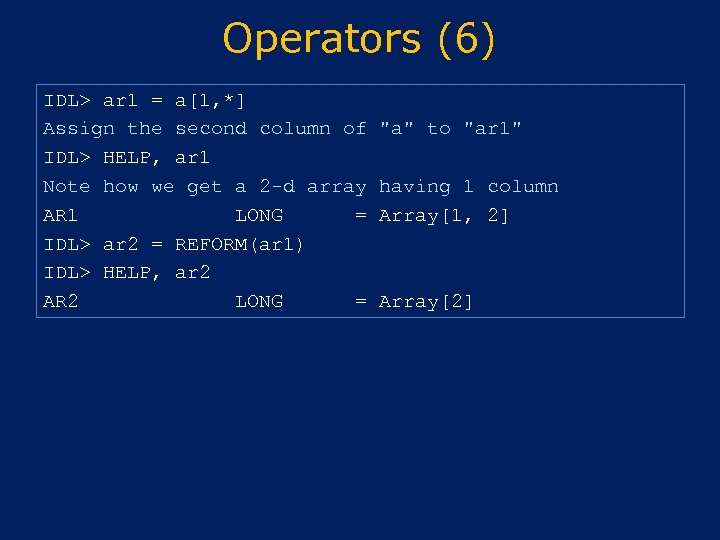 Operators (6)

IDL> ar1 = a[1,*]
Assign the second column of "a" to "ar1"
IDL> HELP, ar1
Note how we get a 2-d array having 1 column
AR1 LONG = Array[1, 2]
IDL> ar2 = REFORM(ar1)
IDL> HELP, ar2
AR2 LONG = Array[2]